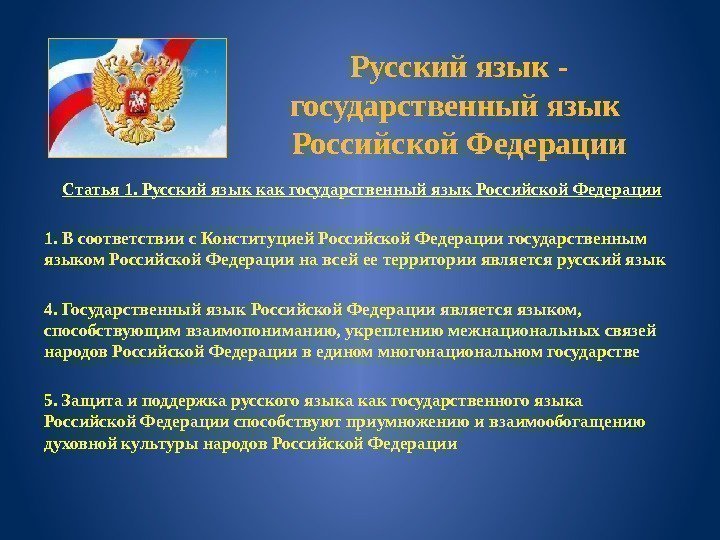 Русский язык - государственный язык Российской Федерации

Статья 1. Русский язык как государственный язык Российской Федерации

1. В соответствии с Конституцией Российской Федерации государственным языком Российской Федерации на всей ее территории является русский язык

4. Государственный язык Российской Федерации является языком, способствующим взаимопониманию, укреплению межнациональных связей народов Российской Федерации в едином многонациональном государстве

5. Защита и поддержка русского языка как государственного языка Российской Федерации способствуют приумножению и взаимообогащению духовной культуры народов Российской Федерации